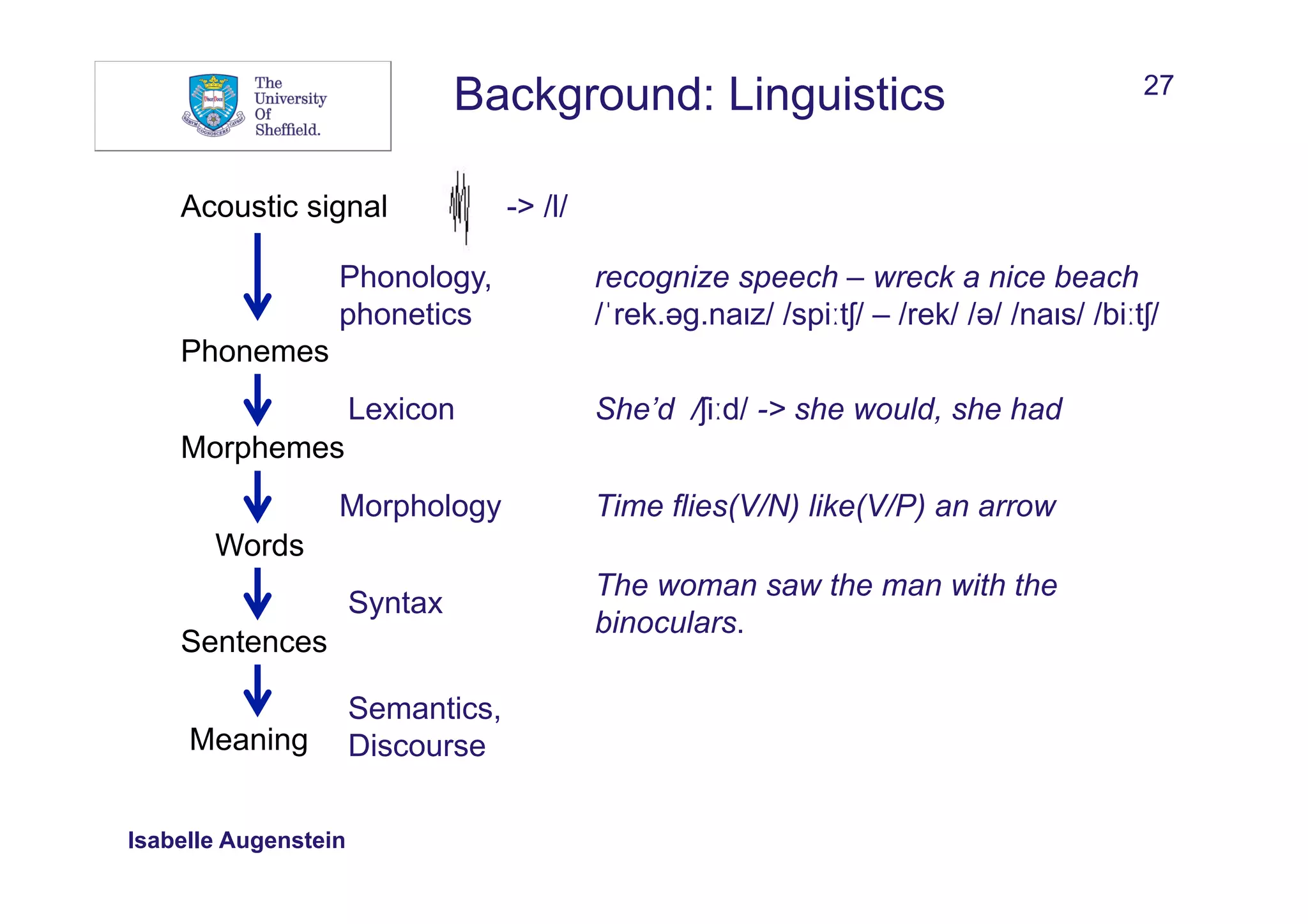 The University Of Sheffield.

Background: Linguistics

27

Acoustic signal -> /l/

Phonology, phonetics

recognize speech – wreck a nice beach
/ˈrek.əg.naɪz/ /spiːtʃ/ – /rek/ /ə/ /naɪs/ /biːtʃ/

Phonemes

Lexicon

She'd /ʃiːd/ -> she would, she had

Morphemes

Morphology

Time flies(V/N) like(V/P) an arrow

Words

Syntax

The woman saw the man with the binoculars.

Sentences

Semantics, Discourse

Meaning

Isabelle Augenstein